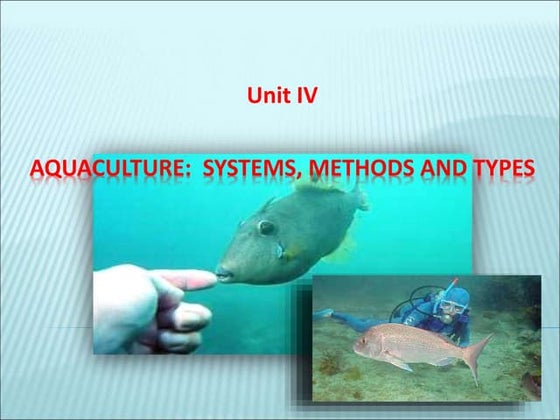 Unit IV

AQUACULTURE: SYSTEMS, METHODS AND TYPES